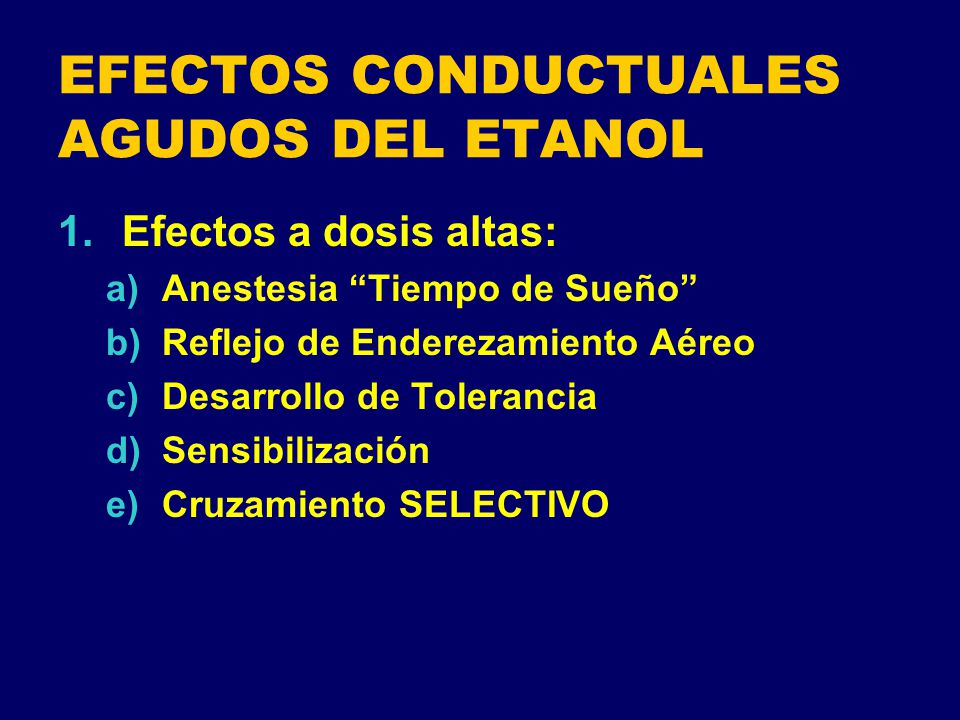 EFECTOS CONDUCTUALES AGUDOS DEL ETANOL

1. Efectos a dosis altas:
a) Anestesia “Tiempo de Sueño”
b) Reflejo de Enderezamiento Aéreo
c) Desarrollo de Tolerancia
d) Sensibilización
e) Cruzamiento SELECTIVO